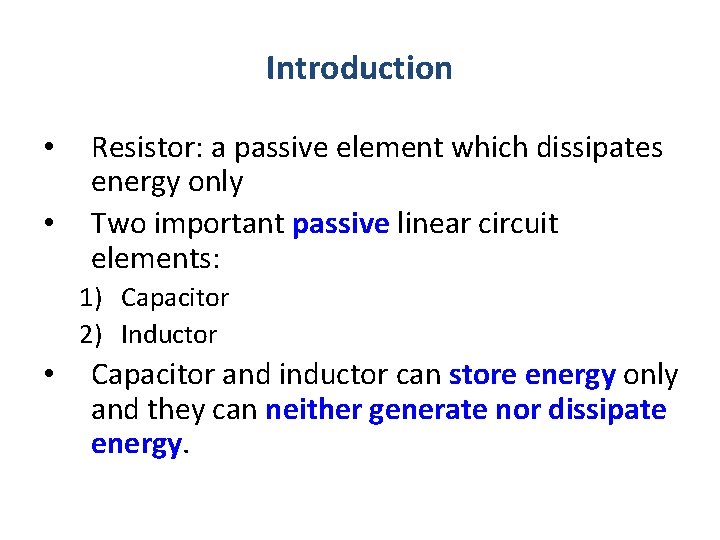 Introduction

• Resistor: a passive element which dissipates energy only

• Two important passive linear circuit elements:

1) Capacitor

2) Inductor

• Capacitor and inductor can store energy only and they can neither generate nor dissipate energy.